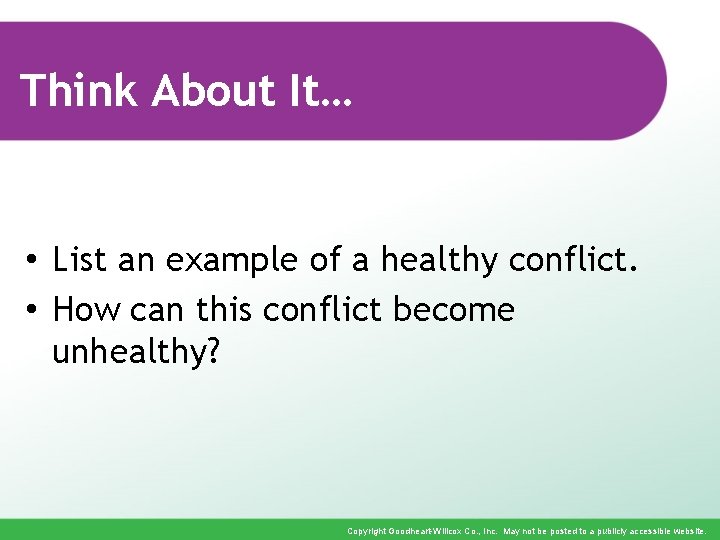 Think About It…

• List an example of a healthy conflict.
• How can this conflict become unhealthy?

Copyright Goodheart-Willcox Co., Inc. May not be posted to a publicly accessible website.